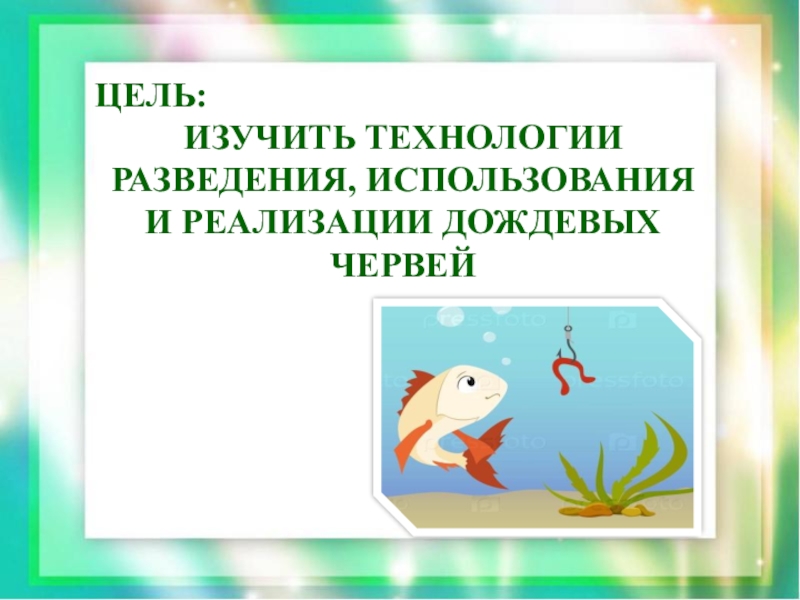 ЦЕЛЬ:
ИЗУЧИТЬ ТЕХНОЛОГИИ РАЗВЕДЕНИЯ, ИСПОЛЬЗОВАНИЯ И РЕАЛИЗАЦИИ ДОЖДЕВЫХ ЧЕРВЕЙ

pressfoto